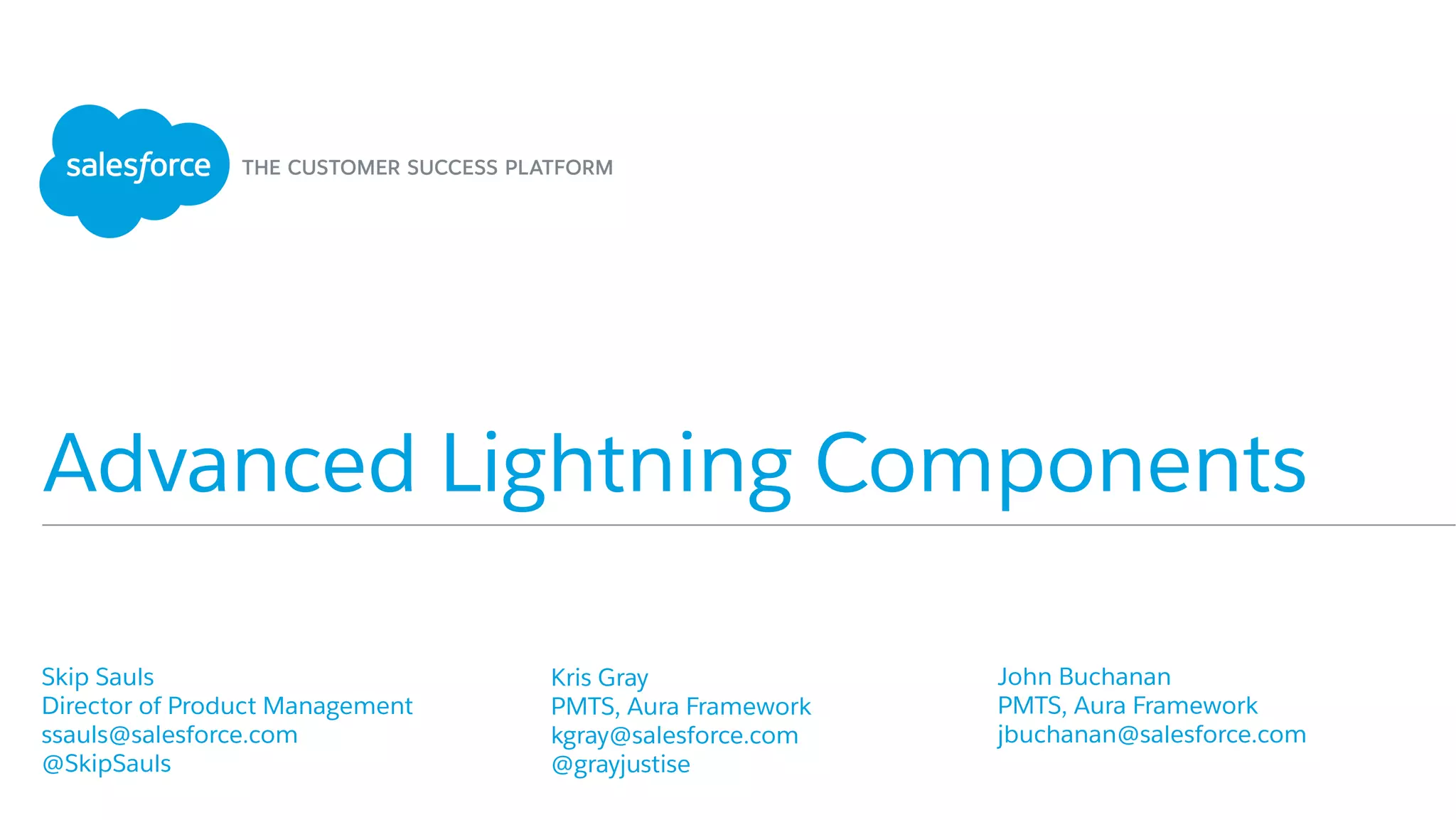 salesforce THE CUSTOMER SUCCESS PLATFORM

Advanced Lightning Components

Skip Sauls
Director of Product Management
ssauls@salesforce.com
@SkipSauls

Kris Gray
PMTS, Aura Framework
kgray@salesforce.com
@grayjustise

John Buchanan
PMTS, Aura Framework
jbuchanan@salesforce.com